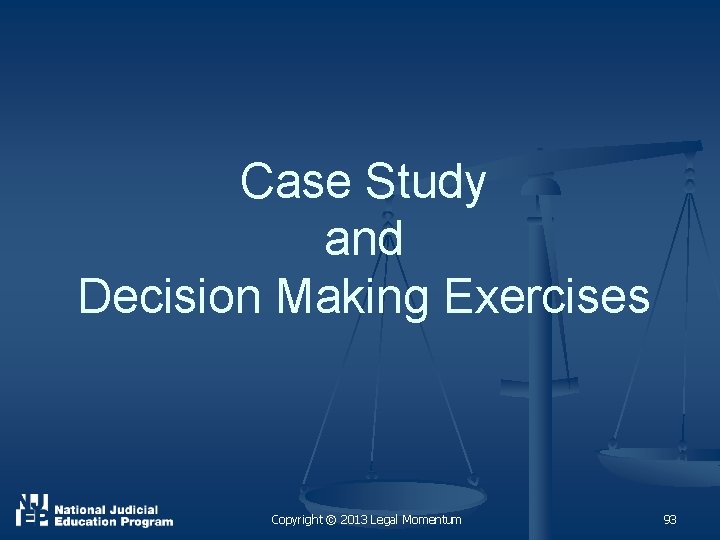 Case Study
and
Decision Making Exercises

NJEP National Judicial Education Program

Copyright © 2013 Legal Momentum

93